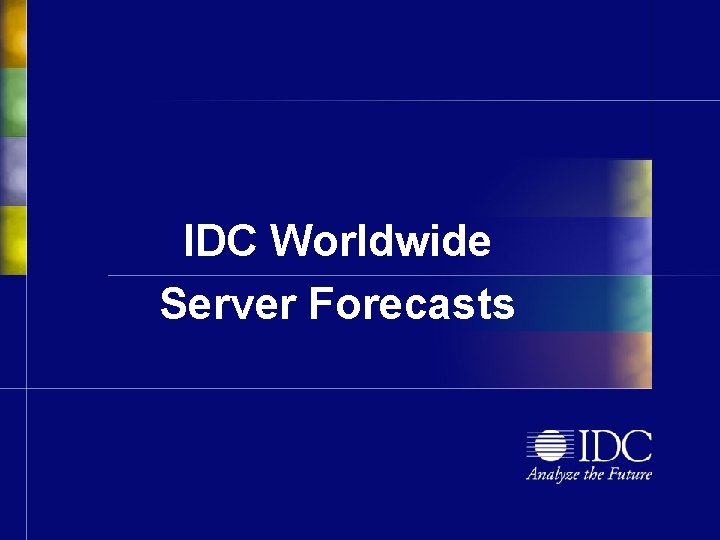 IDC Worldwide
Server Forecasts

IDC
Analyze the Future